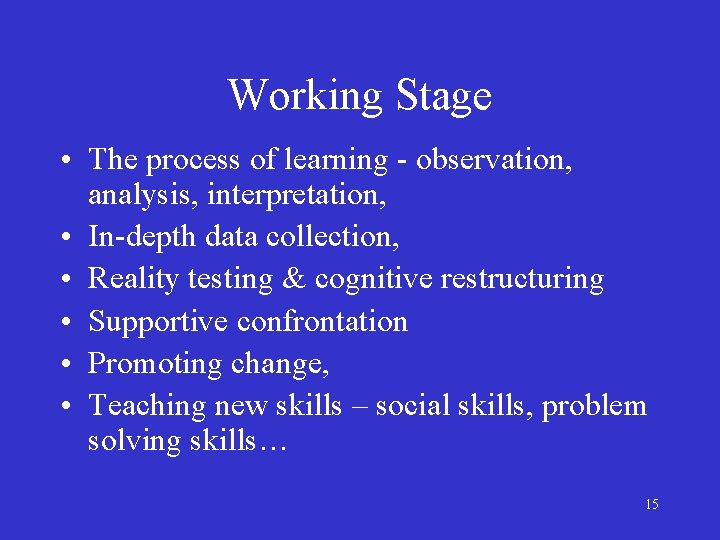 Working Stage

• The process of learning - observation, analysis, interpretation,
• In-depth data collection,
• Reality testing & cognitive restructuring
• Supportive confrontation
• Promoting change,
• Teaching new skills – social skills, problem solving skills…

15